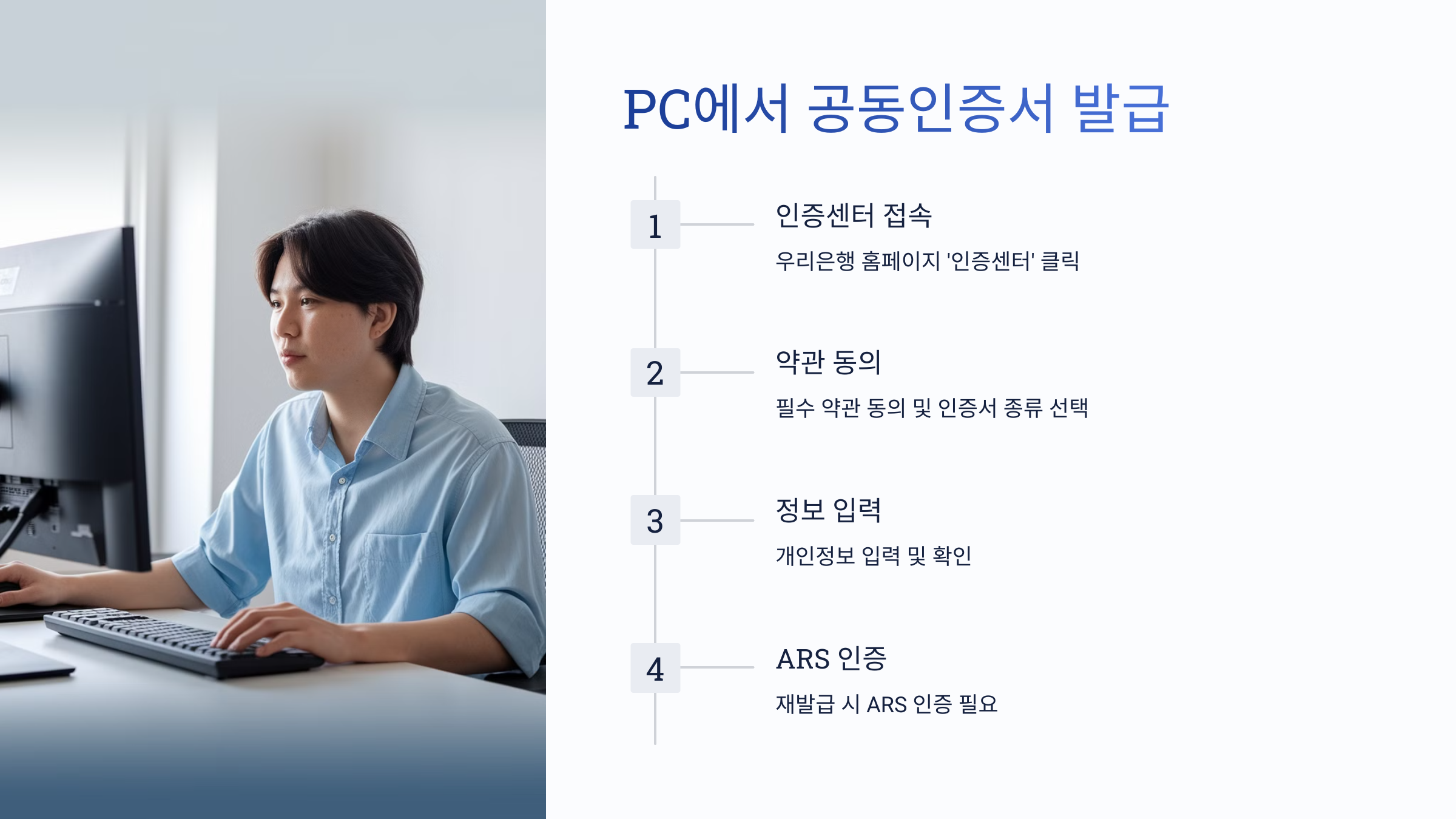 PC에서 공동인증서 발급

1

인증센터 접속

우리은행 홈페이지 '인증센터' 클릭

2

약관 동의

필수 약관 동의 및 인증서 종류 선택

3

정보 입력

개인정보 입력 및 확인

4

ARS 인증

재발급 시 ARS 인증 필요